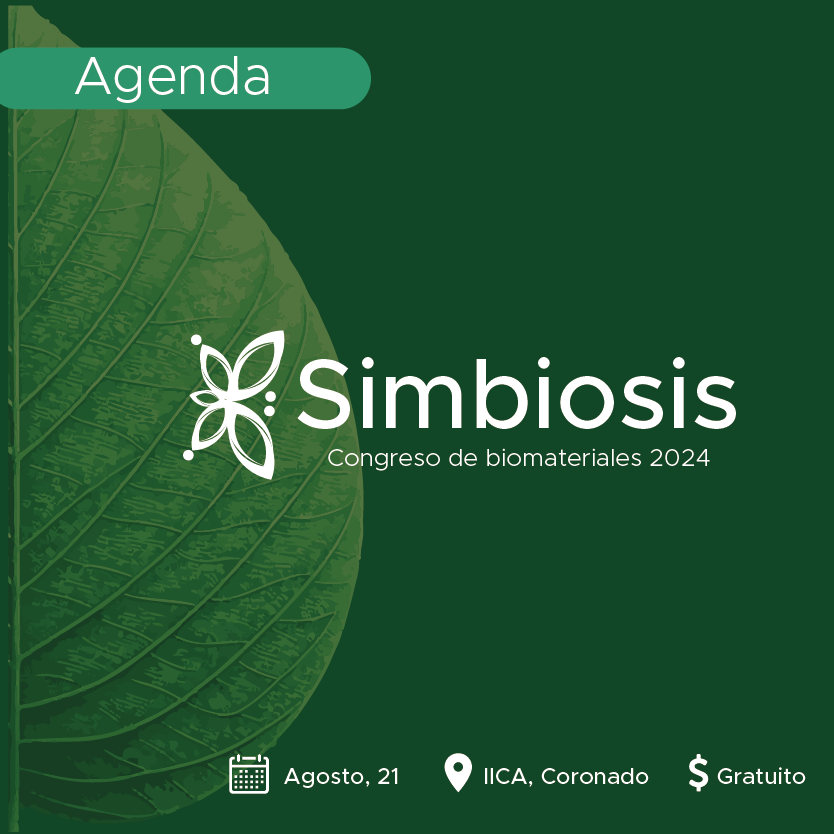 Agenda

Simbiosis
Congreso de biomateriales 2024

Agosto, 21 IICA, Coronado $ Gratuito